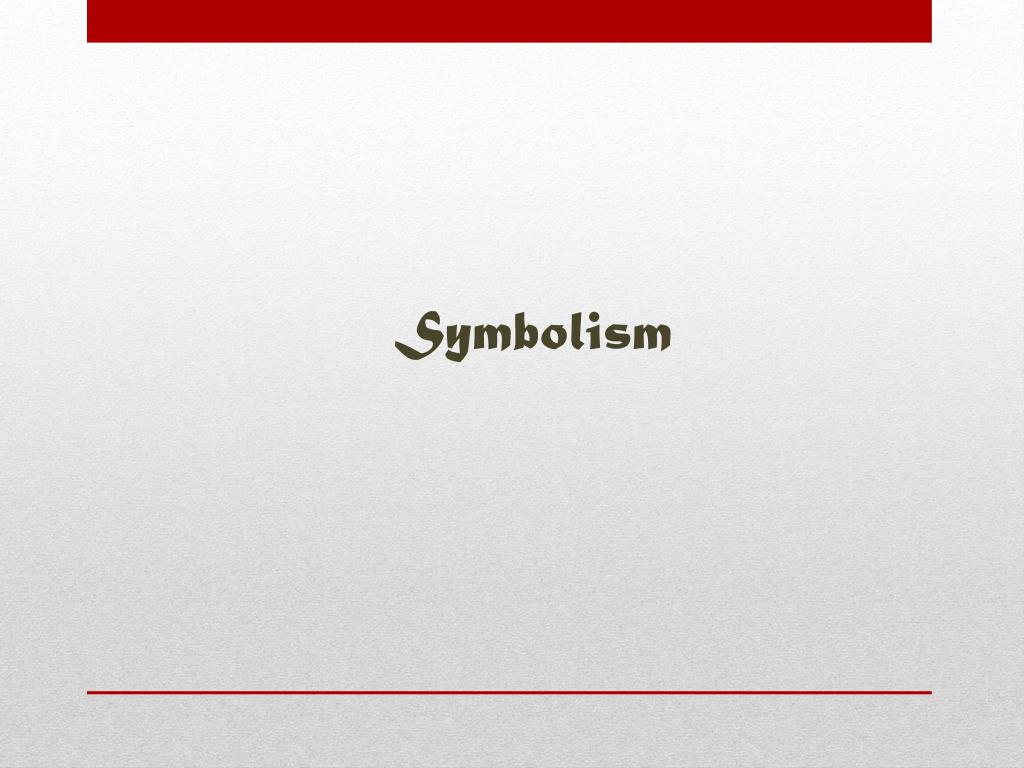 Symbolism